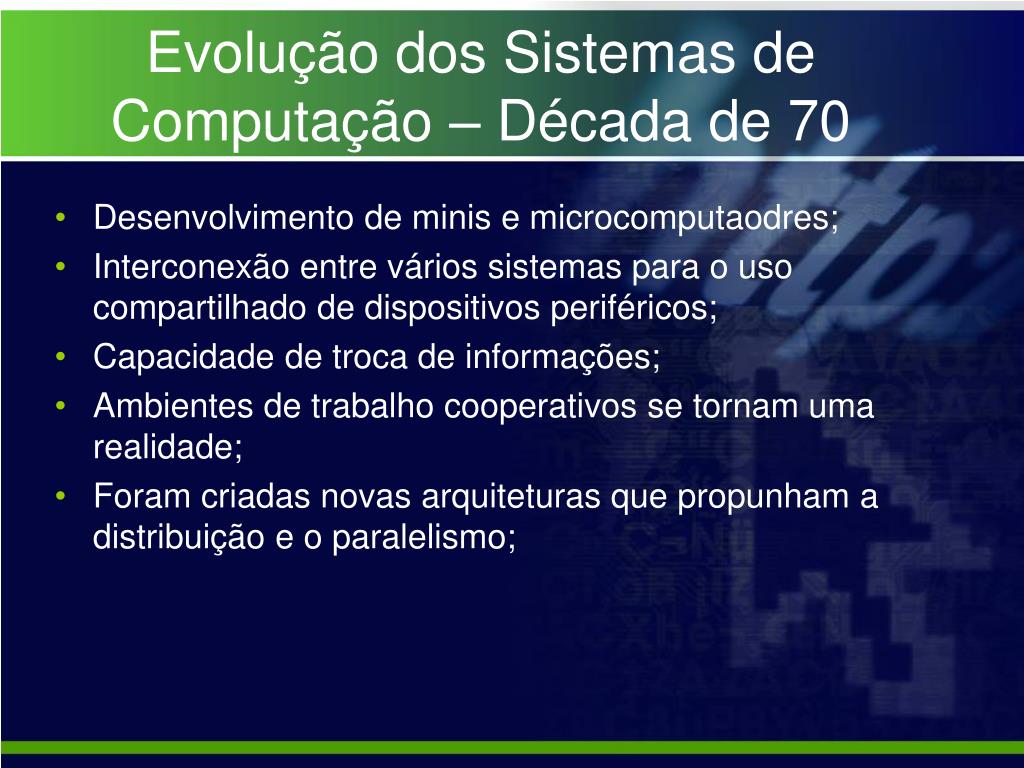 Evolução dos Sistemas de Computação – Década de 70

• Desenvolvimento de minis e microcomputaodres;
• Interconexão entre vários sistemas para o uso compartilhado de dispositivos periféricos;
• Capacidade de troca de informações;
• Ambientes de trabalho cooperativos se tornam uma realidade;
• Foram criadas novas arquiteturas que propunham a distribuição e o paralelismo;